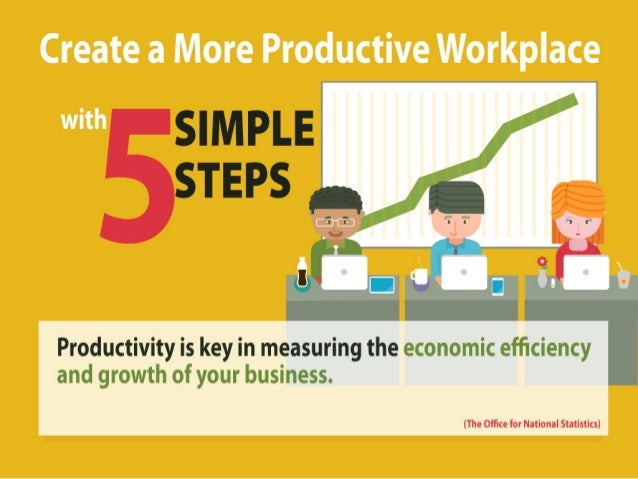 Create a More Productive Workplace

with 5 SIMPLE STEPS

Productivity is key in measuring the economic efficiency and growth of your business.

(The Office for National Statistics)